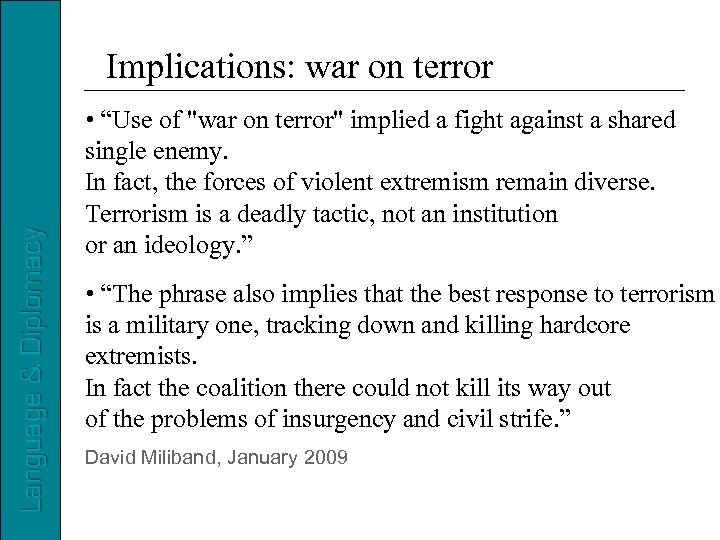 Language & Diplomacy

Implications: war on terror

• “Use of "war on terror" implied a fight against a shared single enemy.
In fact, the forces of violent extremism remain diverse.
Terrorism is a deadly tactic, not an institution or an ideology.”

• “The phrase also implies that the best response to terrorism is a military one, tracking down and killing hardcore extremists.
In fact the coalition there could not kill its way out of the problems of insurgency and civil strife.”

David Miliband, January 2009